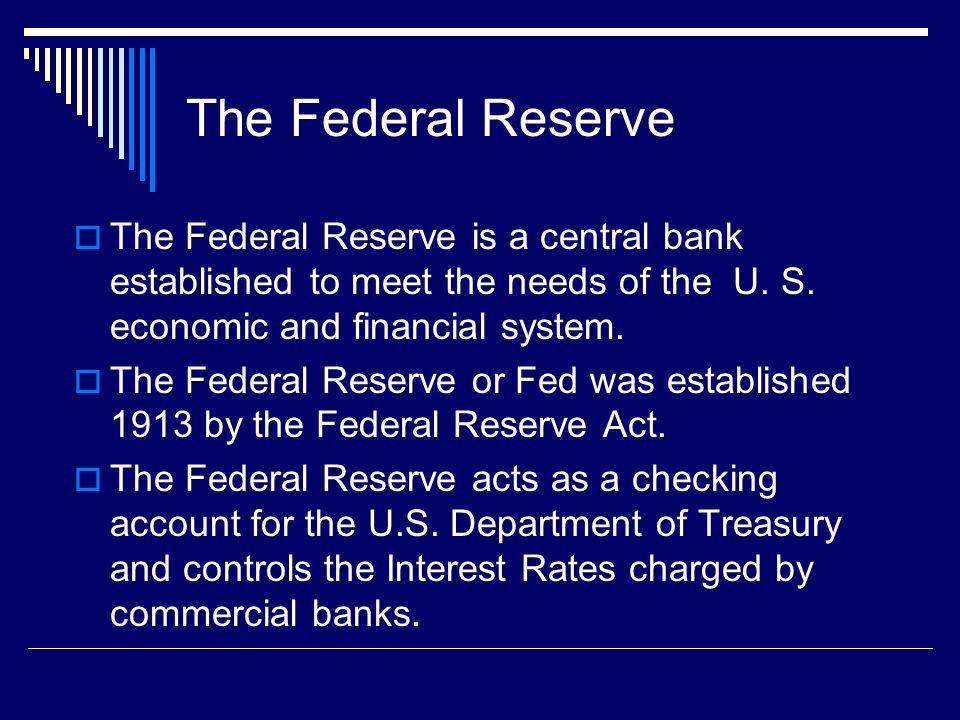 The Federal Reserve

The Federal Reserve is a central bank established to meet the needs of the U. S. economic and financial system.

The Federal Reserve or Fed was established 1913 by the Federal Reserve Act.

The Federal Reserve acts as a checking account for the U.S. Department of Treasury and controls the Interest Rates charged by commercial banks.